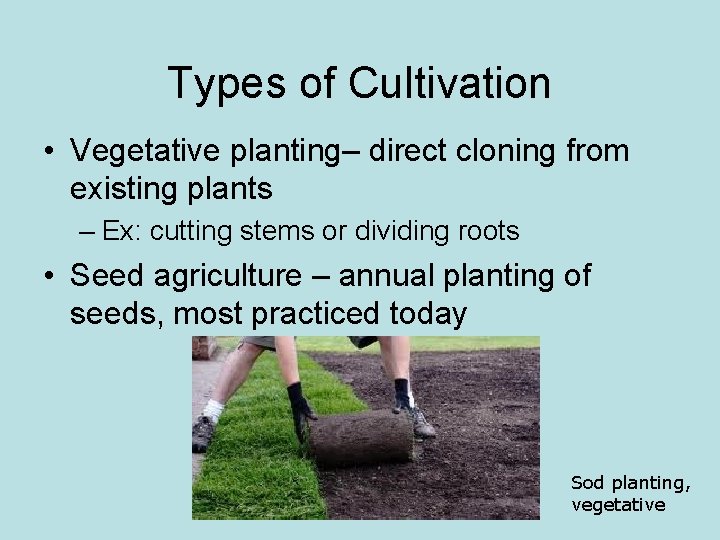 Types of Cultivation

• Vegetative planting– direct cloning from existing plants

– Ex: cutting stems or dividing roots

• Seed agriculture – annual planting of seeds, most practiced today

Sod planting, vegetative